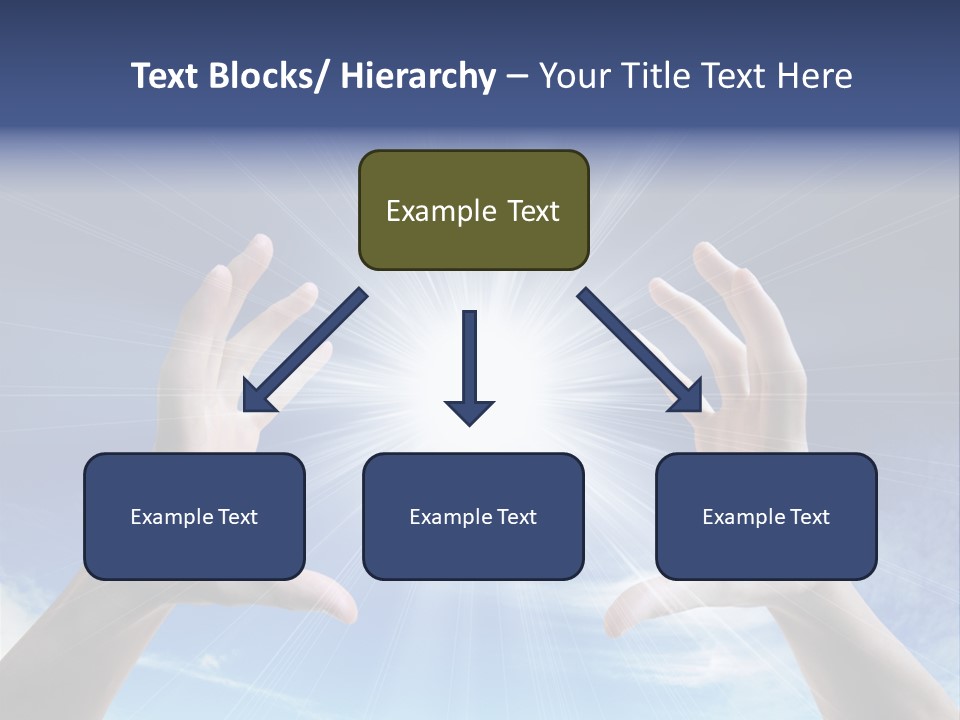 Text Blocks/ Hierarchy – Your Title Text Here

Example Text

Example Text

Example Text

Example Text